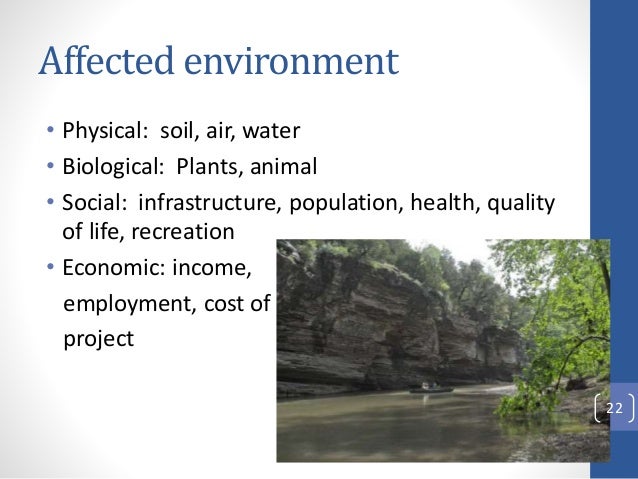 Affected environment

• Physical: soil, air, water
• Biological: Plants, animal
• Social: infrastructure, population, health, quality of life, recreation
• Economic: income, employment, cost of project

22